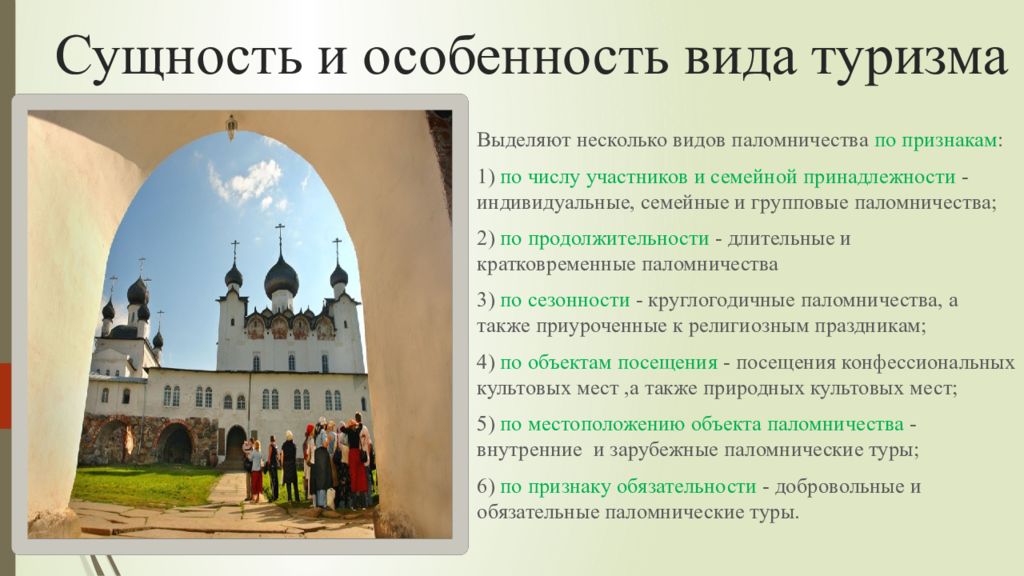 Сущность и особенность вида туризма

Выделяют несколько видов паломничества по признакам:

1) по числу участников и семейной принадлежности - индивидуальные, семейные и групповые паломничества;

2) по продолжительности - длительные и кратковременные паломничества

3) по сезонности - круглогодичные паломничества, а также приуроченные к религиозным праздникам;

4) по объектам посещения - посещения конфессиональных культовых мест ,а также природных культовых мест;

5) по местоположению объекта паломничества - внутренние и зарубежные паломнические туры;

6) по признаку обязательности - добровольные и обязательные паломнические туры.